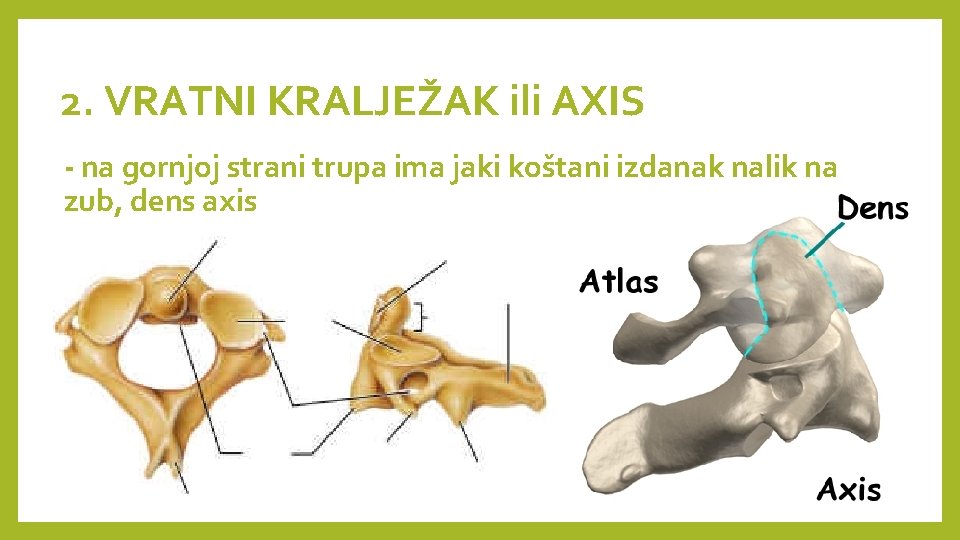 2. VRATNI KRALJEŽAK ili AXIS

- na gornjoj strani trupa ima jaki koštani izdanak nalik na zub, dens axis

Dens

Atlas

Axis